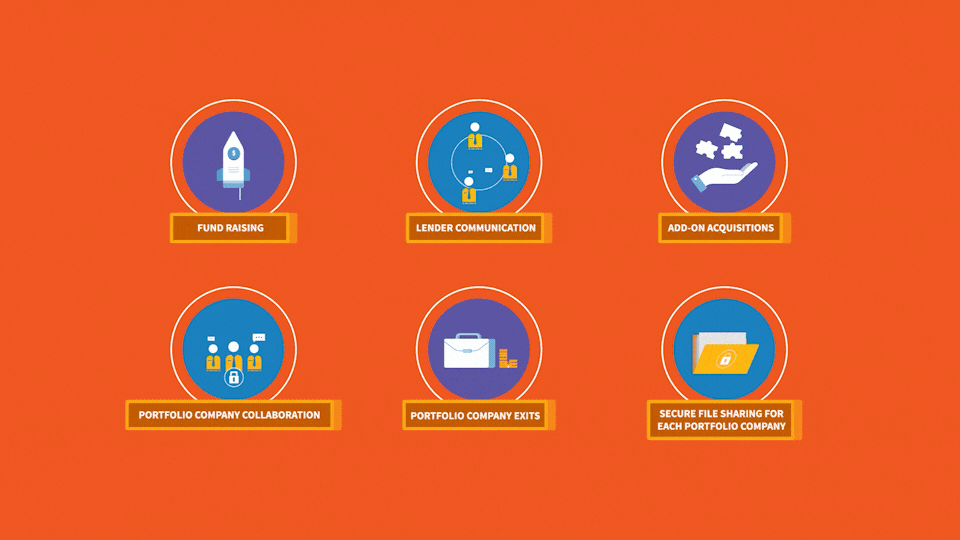 FUND RAISING

LENDER COMMUNICATION

ADD-ON ACQUISITIONS

PORTFOLIO COMPANY COLLABORATION

PORTFOLIO COMPANY EXITS

SECURE FILE SHARING FOR EACH PORTFOLIO COMPANY